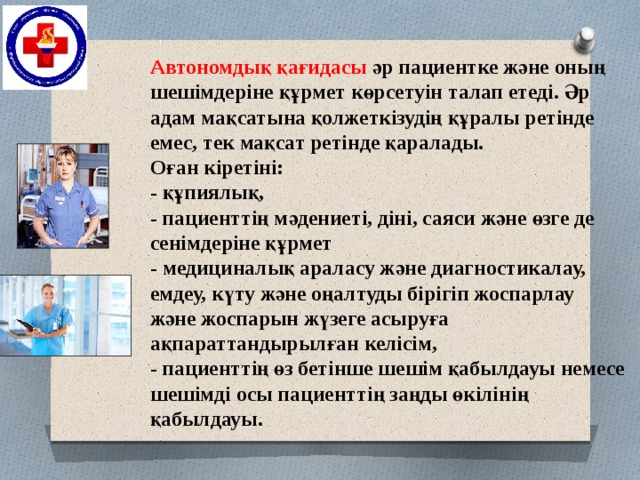 Автономдық қағидасы әр пациентке және оның шешімдеріне құрмет көрсетуін талап етеді. Әр адам мақсатына қолжеткізудің құралы ретінде емес, тек мақсат ретінде қаралады.
Оған кіретіні:
- құпиялық,
- пациенттің мәдениеті, діні, саяси және өзге де сенімдеріне құрмет
- медициналық араласу және диагностикалау, емдеу, күту және оңалтуды бірігіп жоспарлау және жоспарын жүзеге асыруға ақпараттандырылған келісім,
- пациенттің өз бетінше шешім қабылдауы немесе шешімді осы пациенттің заңды өкілінің қабылдауы.